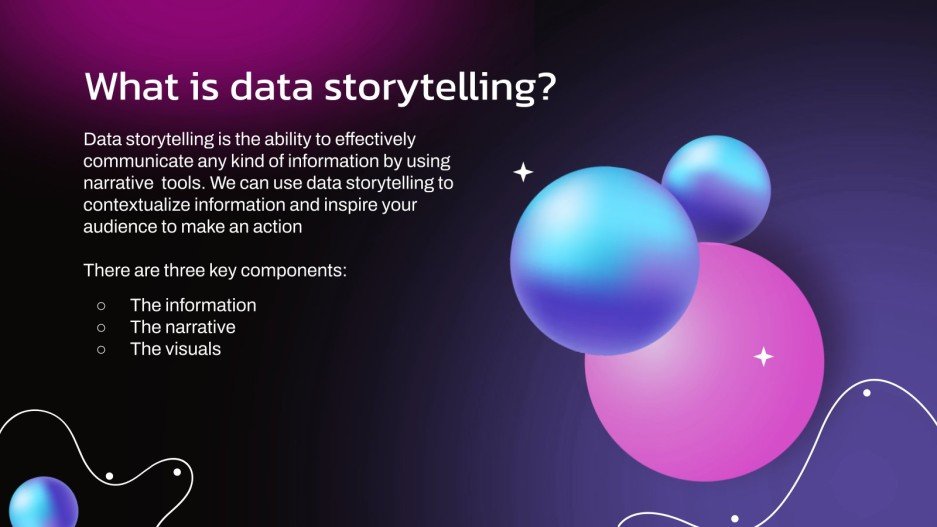 What is data storytelling?

Data storytelling is the ability to effectively communicate any kind of information by using narrative tools. We can use data storytelling to contextualize information and inspire your audience to make an action

There are three key components:

○ The information
○ The narrative
○ The visuals